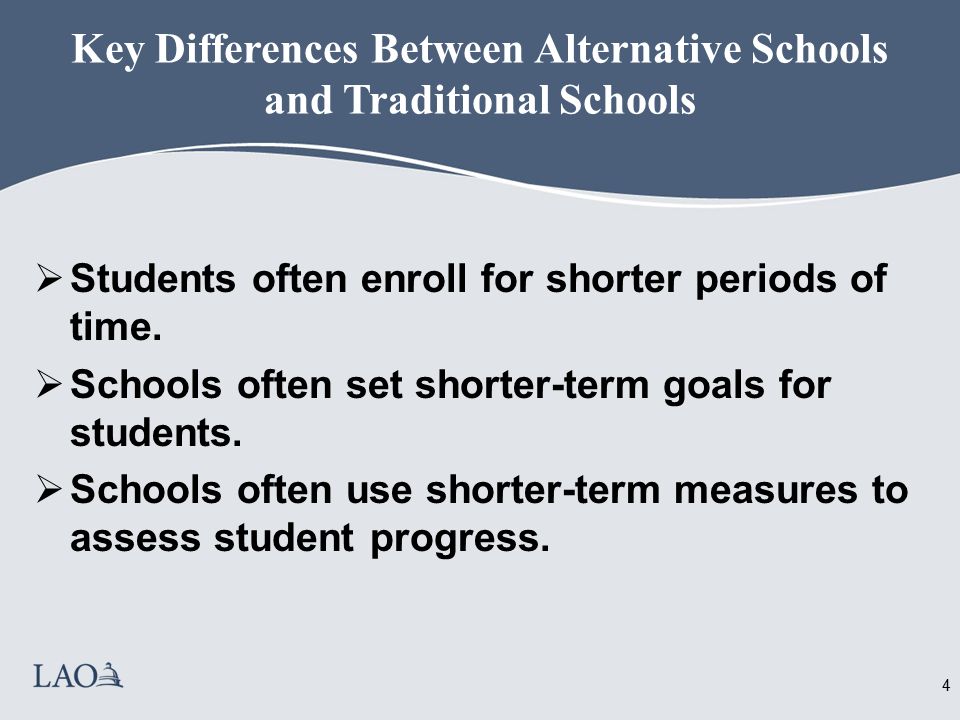 Key Differences Between Alternative Schools and Traditional Schools

➢ Students often enroll for shorter periods of time.

➢ Schools often set shorter-term goals for students.

➢ Schools often use shorter-term measures to assess student progress.

LAO

4